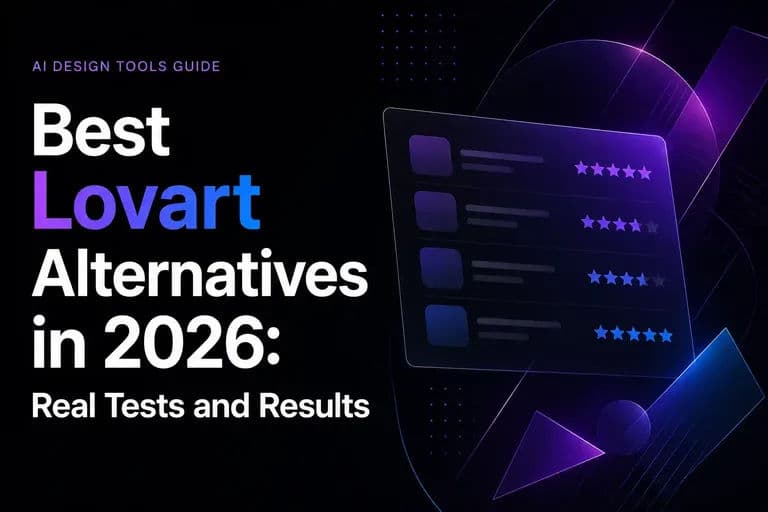 AI DESIGN TOOLS GUIDE

Best Lovart Alternatives in 2026:

Real Tests and Results